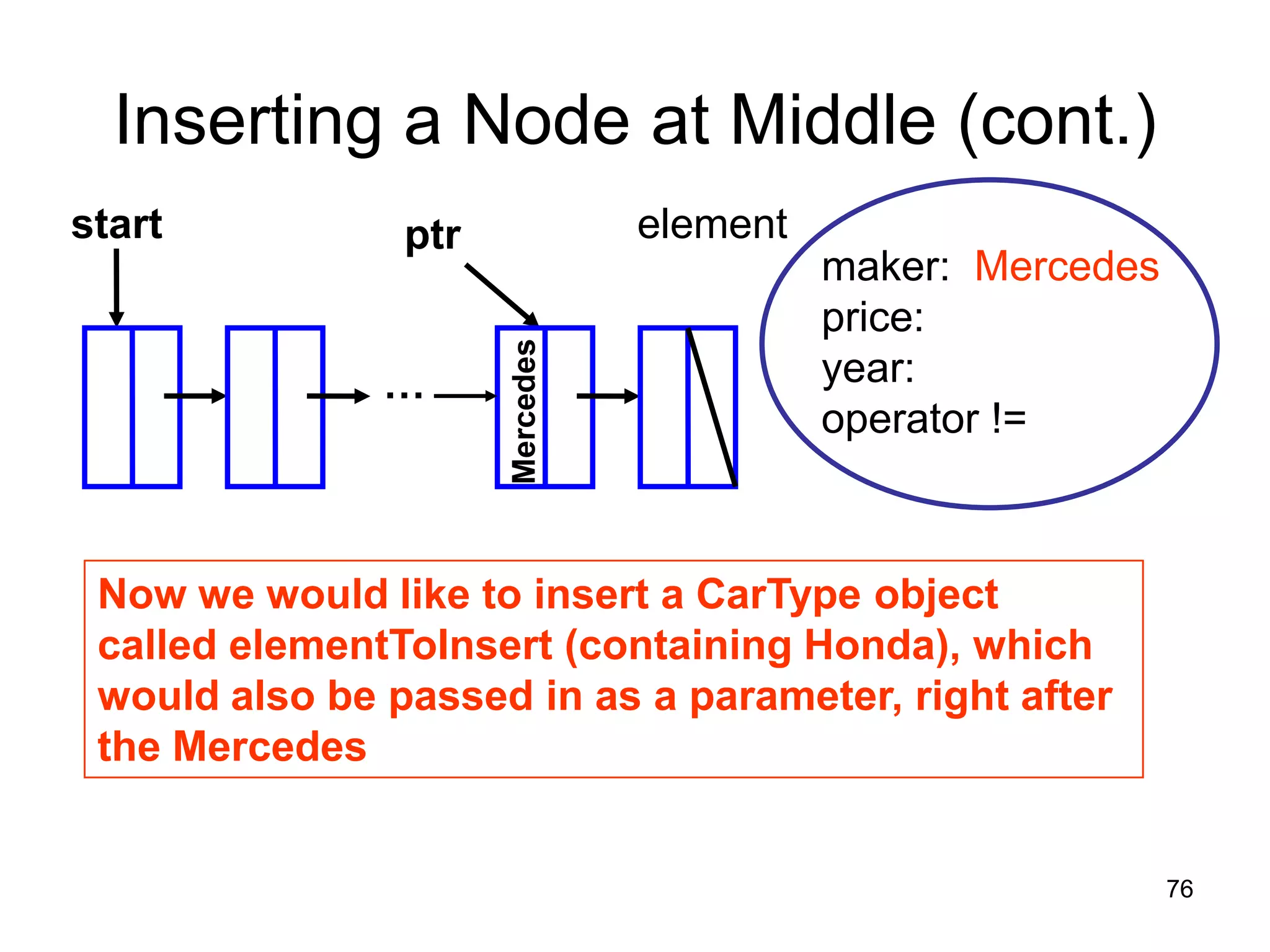 Inserting a Node at Middle (cont.)

start

ptr

element

…

Mercedes

maker: Mercedes
price:
year:
operator !=

Now we would like to insert a CarType object called elementToInsert (containing Honda), which would also be passed in as a parameter, right after the Mercedes

76